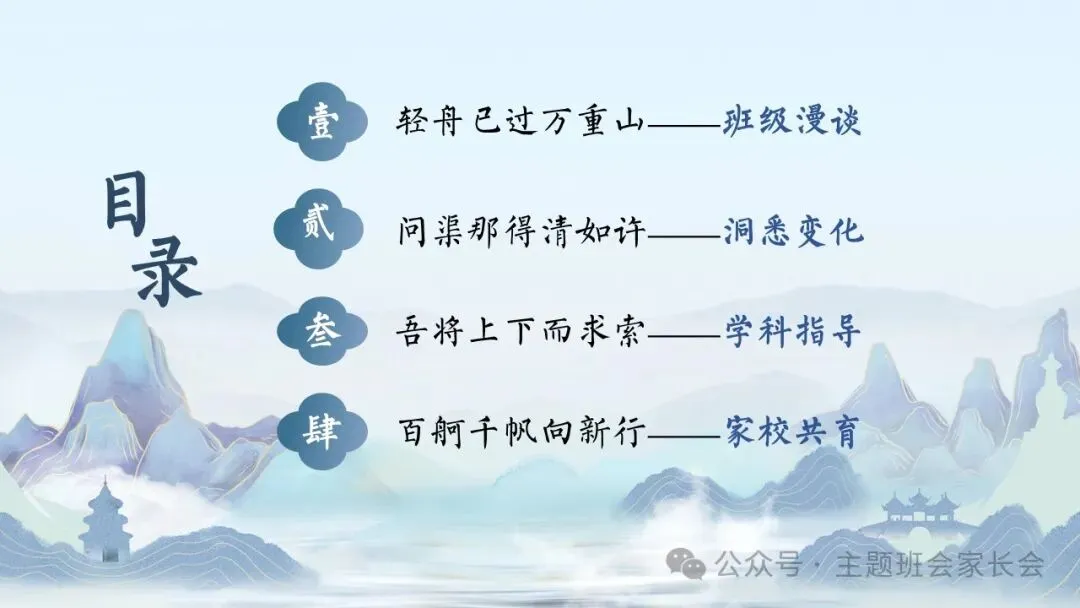 目录

壹 轻舟已过万重山——班级漫谈

贰 问渠那得清如许——洞悉变化

叁 吾将上下而求索——学科指导

肆 百舸千帆向新行——家校共育

公众号 · 主题班会家长会